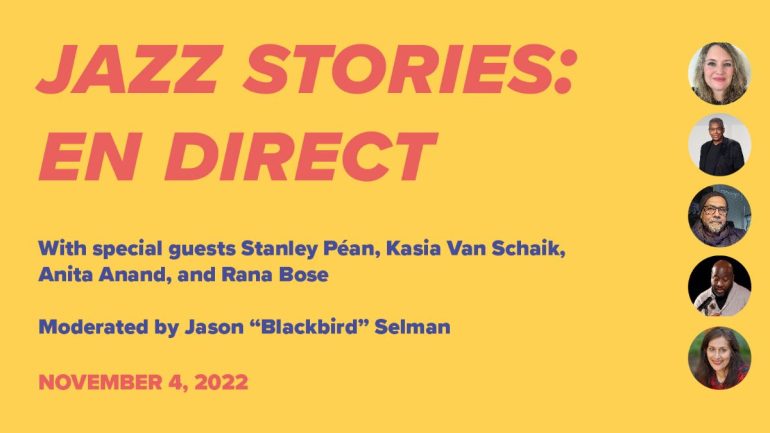 JAZZ STORIES: EN DIRECT

With special guests Stanley Péan, Kasia Van Schaik, Anita Anand, and Rana Bose

Moderated by Jason “Blackbird” Selman

NOVEMBER 4, 2022